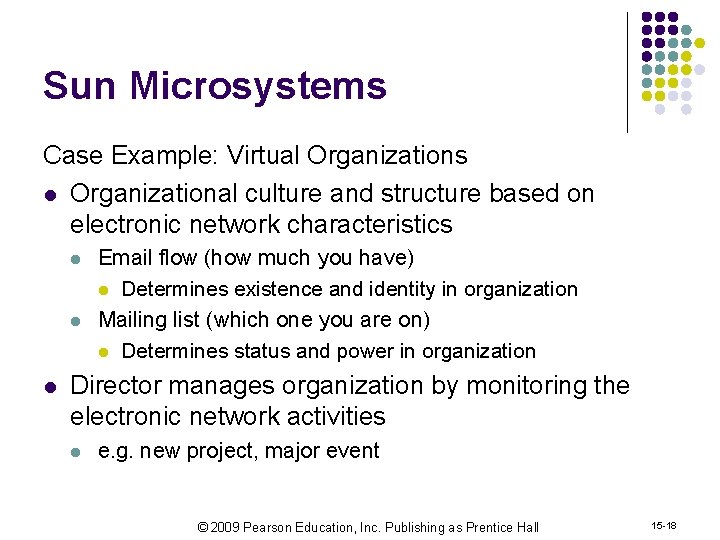 Sun Microsystems

Case Example: Virtual Organizations

- Organizational culture and structure based on electronic network characteristics
  - Email flow (how much you have)
    - Determines existence and identity in organization
  - Mailing list (which one you are on)
    - Determines status and power in organization
- Director manages organization by monitoring the electronic network activities
  - e.g. new project, major event

© 2009 Pearson Education, Inc. Publishing as Prentice Hall

15-18